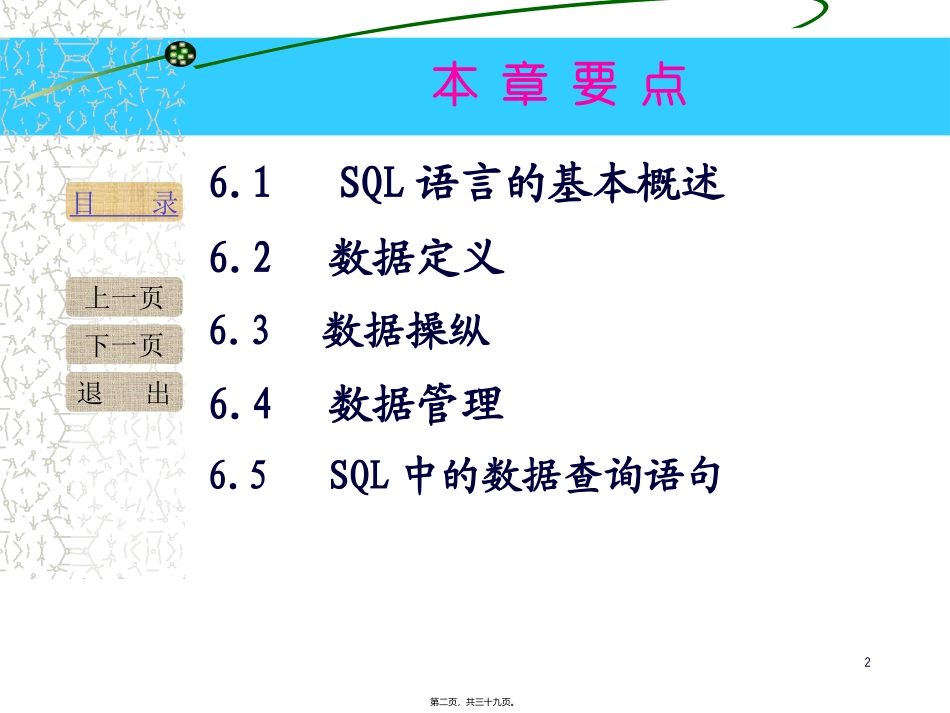 本 章 要 点

目　录

上一页

下一页

退　出

6.1　SQL 语言的基本概述

6.2　数据定义

6.3　数据操纵

6.4　数据管理

6.5　SQL 中的数据查询语句

2

第二页，共三十九页。